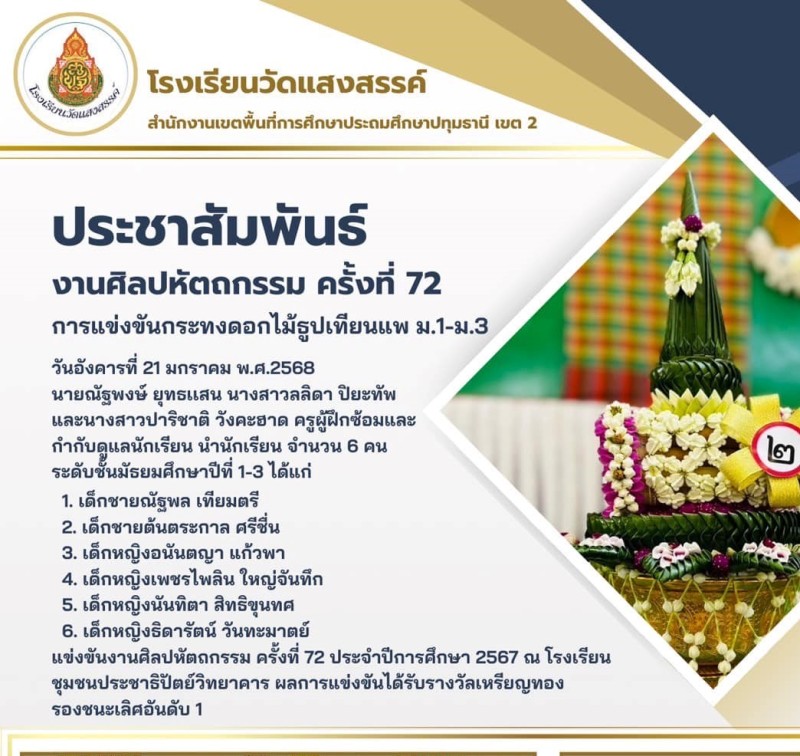 โรงเรียนวัดแสงสรรค์

โรงเรียนวัดแสงสรรค์
สำนักงานเขตพื้นที่การศึกษาประถมศึกษาปทุมธานี เขต 2

ประชาสัมพันธ์
งานศิลปหัตถกรรม ครั้งที่ 72
การแข่งขันกระทงดอกไม้ธูปเทียนแพ ม.1-ม.3

วันอังคารที่ 21 มกราคม พ.ศ.2568
นายณัฐพงษ์ ยุทธแสน นางสาวลลิดา ปิยะทัพ และนางสาวปาริชาติ วังคะฮาด ครูผู้ฝึกซ้อมและกำกับดูแลนักเรียน นำนักเรียน จำนวน 6 คน ระดับชั้นมัธยมศึกษาปีที่ 1-3 ได้แก่
1. เด็กชายณัฐพล เทียมตรี
2. เด็กชายต้นตระกาล ศรีชื่น
3. เด็กหญิงอนันตญา แก้วพา
4. เด็กหญิงเพชรไพลิน ใหญ่จันทึก
5. เด็กหญิงนันทิตา สิทธิขุนทศ
6. เด็กหญิงธิดารัตน์ วันทะมาตย์
แข่งขันงานศิลปหัตถกรรม ครั้งที่ 72 ประจำปีการศึกษา 2567 ณ โรงเรียนชุมชนประชาธิปัตย์วิทยาคาร ผลการแข่งขันได้รับรางวัลเหรียญทอง รองชนะเลิศอันดับ 1

๒